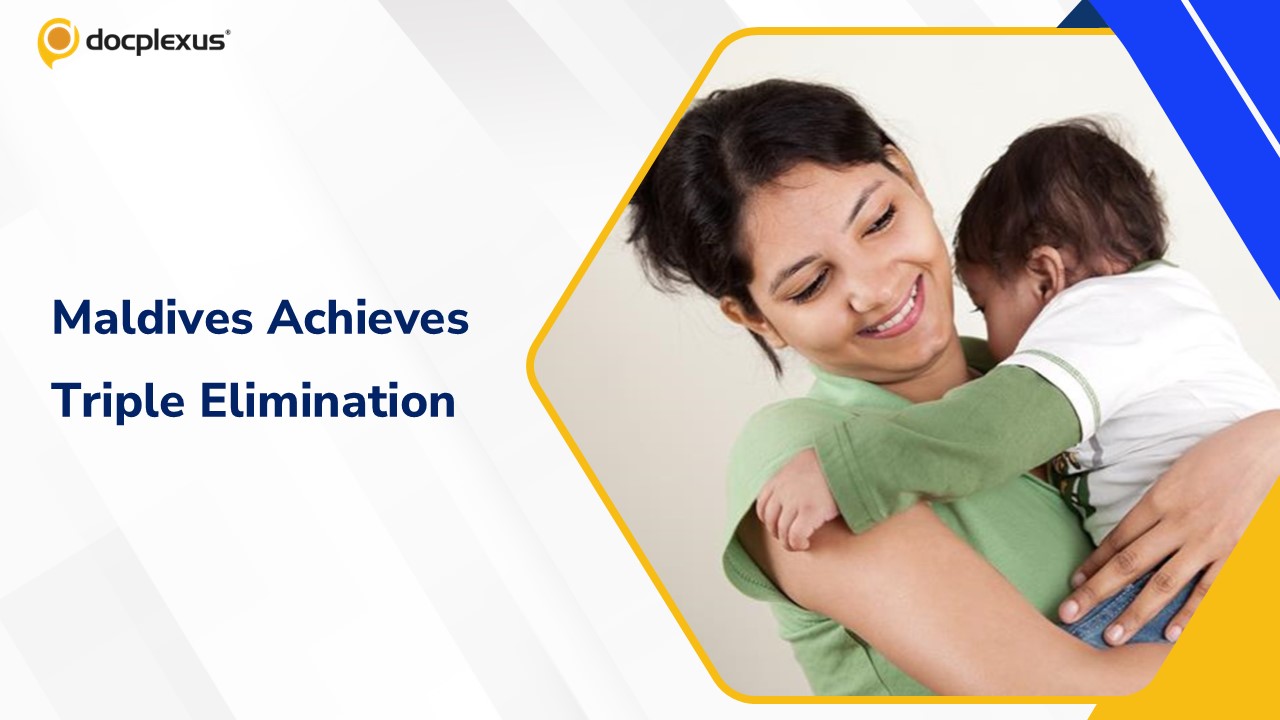 docplexus®

Maldives Achieves Triple Elimination